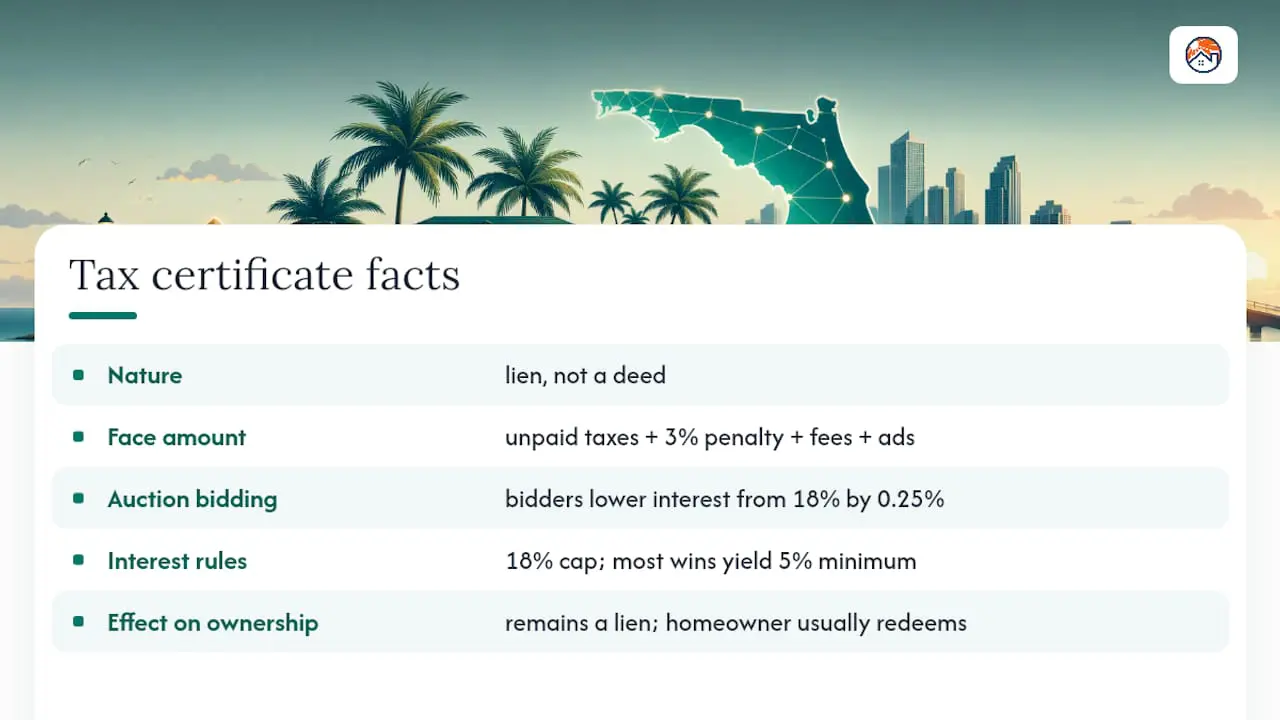 Tax certificate facts

| | |
|---|---|
| Nature | lien, not a deed |
| Face amount | unpaid taxes + 3% penalty + fees + ads |
| Auction bidding | bidders lower interest from 18% by 0.25% |
| Interest rules | 18% cap; most wins yield 5% minimum |
| Effect on ownership | remains a lien; homeowner usually redeems |